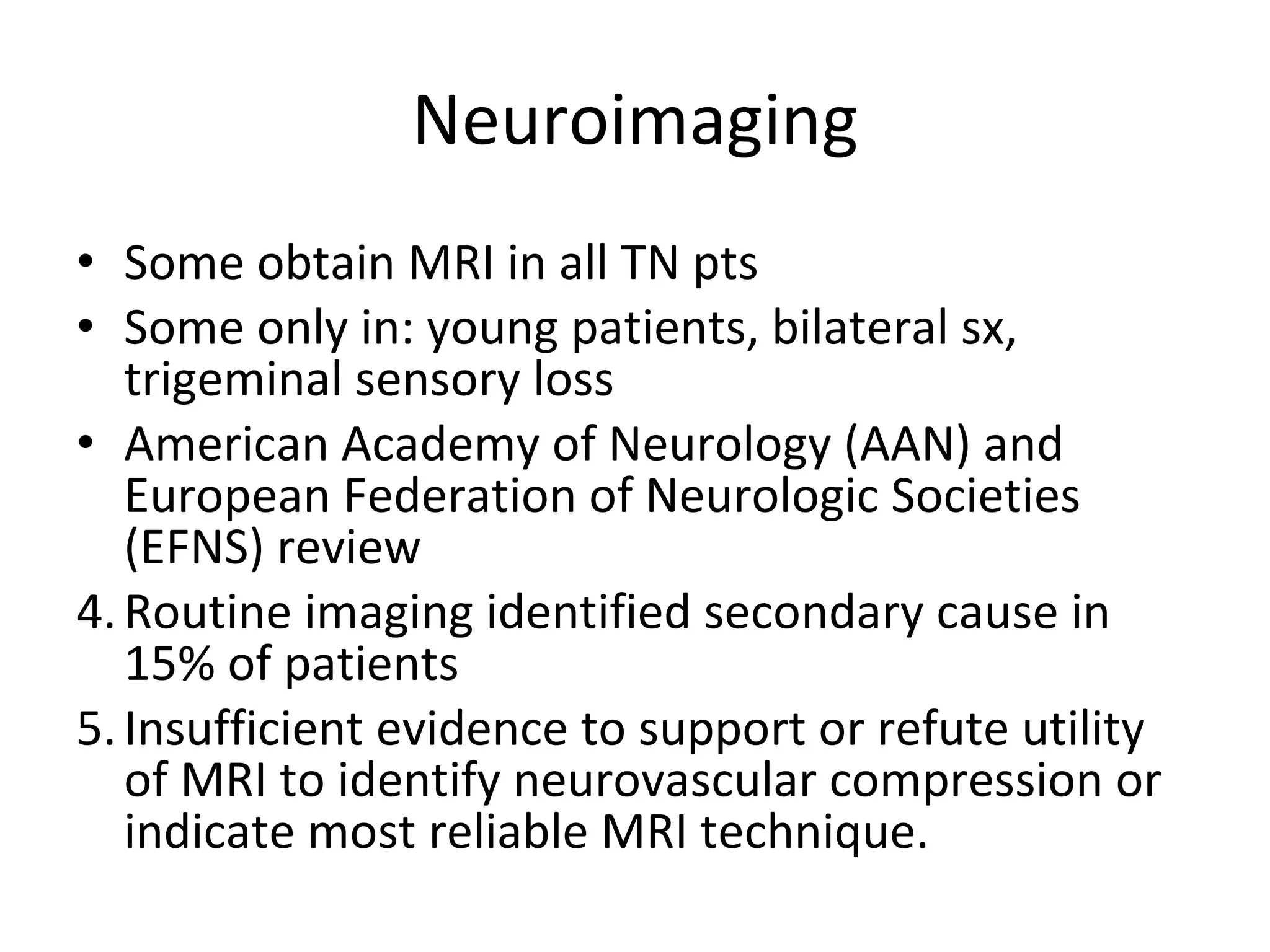 Neuroimaging

• Some obtain MRI in all TN pts
• Some only in: young patients, bilateral sx, trigeminal sensory loss
• American Academy of Neurology (AAN) and European Federation of Neurologic Societies (EFNS) review
4. Routine imaging identified secondary cause in 15% of patients
5. Insufficient evidence to support or refute utility of MRI to identify neurovascular compression or indicate most reliable MRI technique.